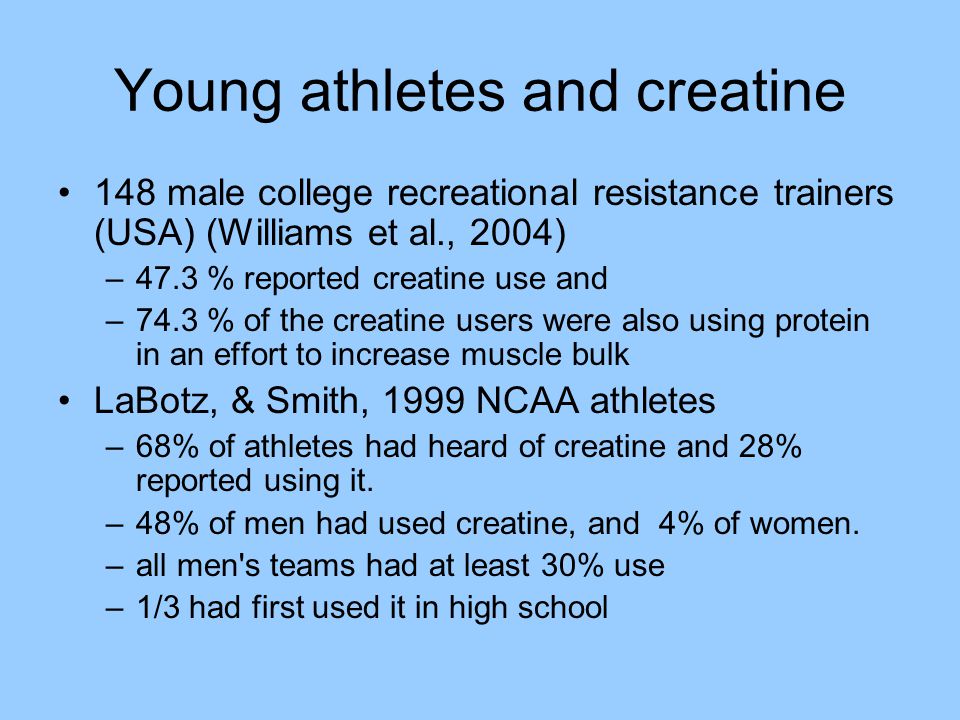 Young athletes and creatine

• 148 male college recreational resistance trainers (USA) (Williams et al., 2004)
– 47.3 % reported creatine use and
– 74.3 % of the creatine users were also using protein in an effort to increase muscle bulk

• LaBotz, & Smith, 1999 NCAA athletes
– 68% of athletes had heard of creatine and 28% reported using it.
– 48% of men had used creatine, and 4% of women.
– all men's teams had at least 30% use
– 1/3 had first used it in high school